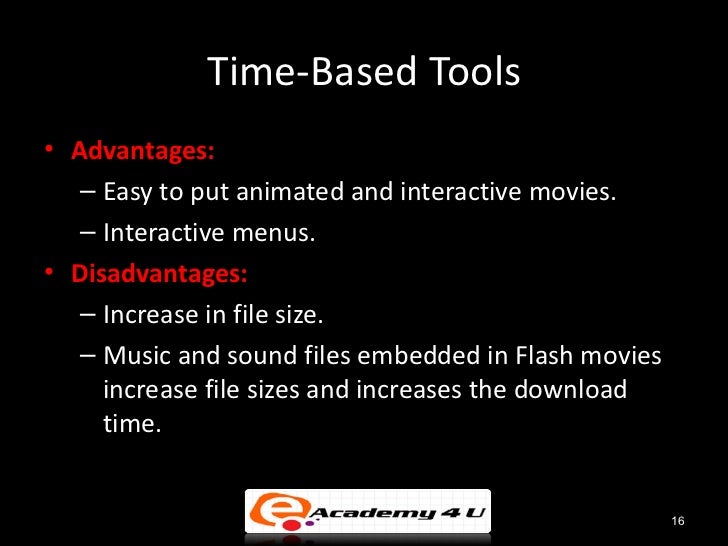 Time-Based Tools

• Advantages:
– Easy to put animated and interactive movies.
– Interactive menus.
• Disadvantages:
– Increase in file size.
– Music and sound files embedded in Flash movies increase file sizes and increases the download time.

e Academy 4 U

16